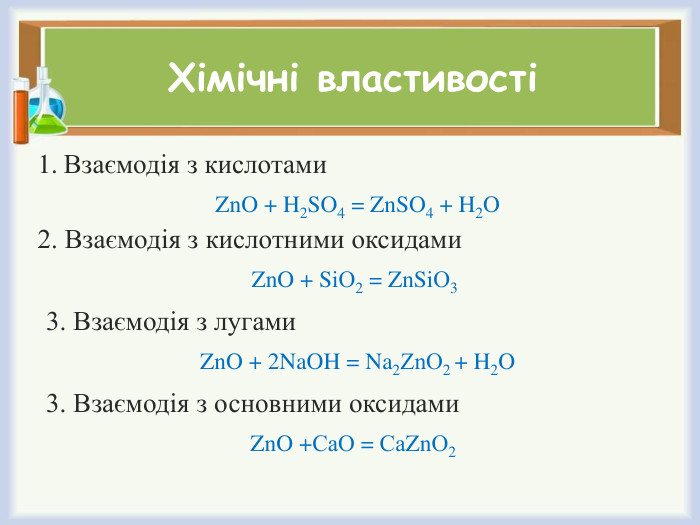 Хімічні властивості

1. Взаємодія з кислотами

$ZnO + H_2SO_4 = ZnSO_4 + H_2O$

2. Взаємодія з кислотними оксидами

$ZnO + SiO_2 = ZnSiO_3$

3. Взаємодія з лугами

$ZnO + 2NaOH = Na_2ZnO_2 + H_2O$

3. Взаємодія з основними оксидами

$ZnO + CaO = CaZnO_2$